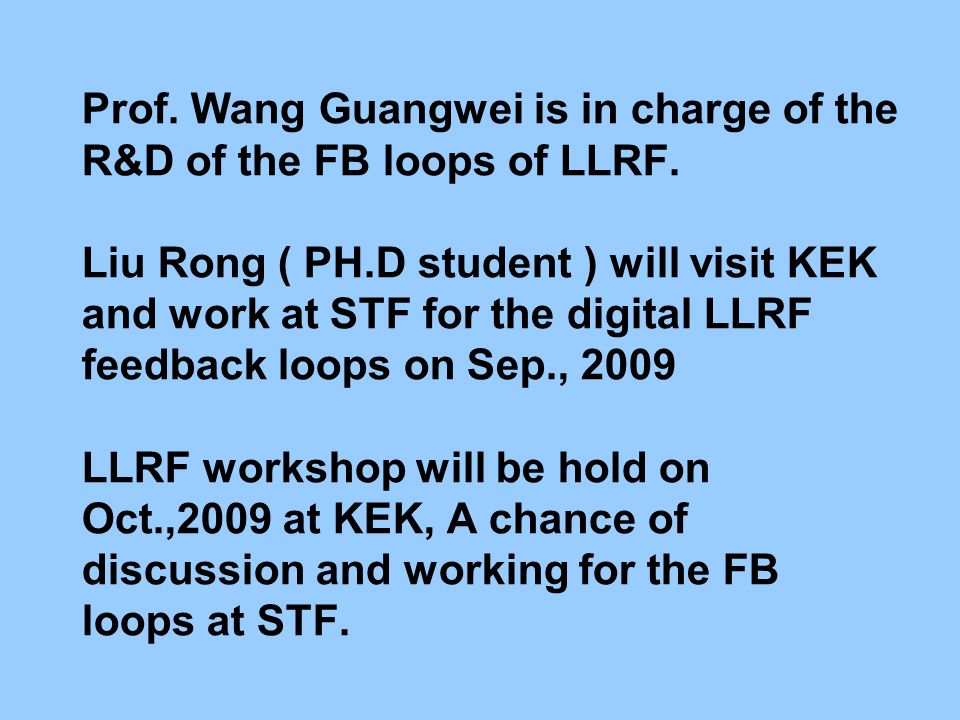 Prof. Wang Guangwei is in charge of the R&D of the FB loops of LLRF.

Liu Rong ( PH.D student ) will visit KEK and work at STF for the digital LLRF feedback loops on Sep., 2009

LLRF workshop will be hold on Oct.,2009 at KEK, A chance of discussion and working for the FB loops at STF.